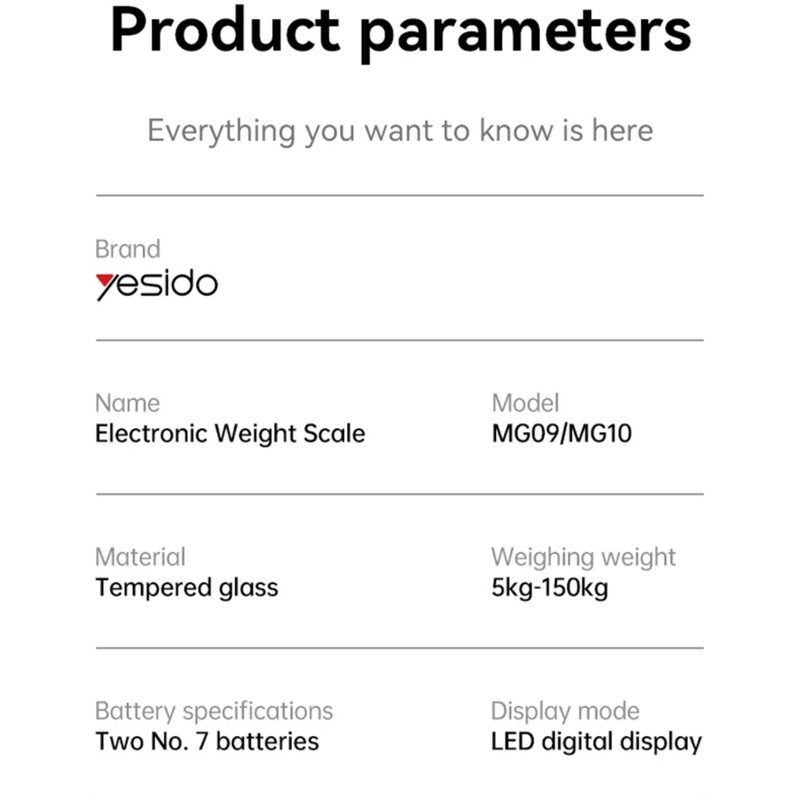 Product parameters

Everything you want to know is here

Brand
yesido

Name
Electronic Weight Scale

Model
MG09/MG10

Material
Tempered glass

Weighing weight
5kg-150kg

Battery specifications
Two No. 7 batteries

Display mode
LED digital display